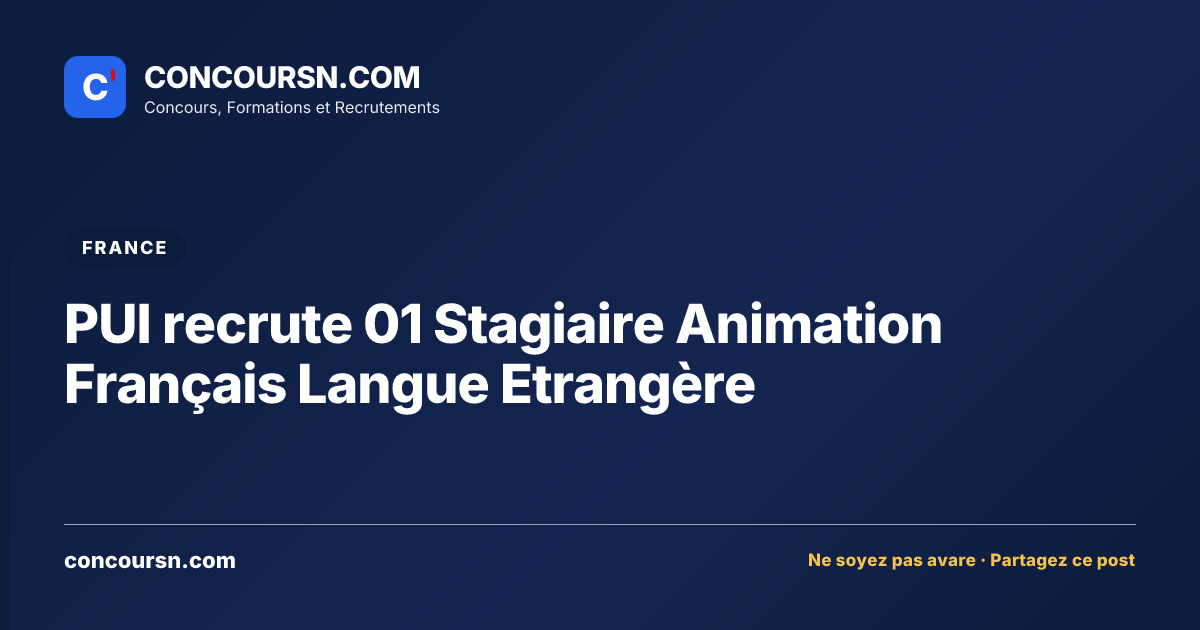 C'

CONCOURSN.COM
Concours, Formations et Recrutements

FRANCE

PUI recrute 01 Stagiaire Animation Français Langue Etrangère

concoursn.com

Ne soyez pas avare · Partagez ce post